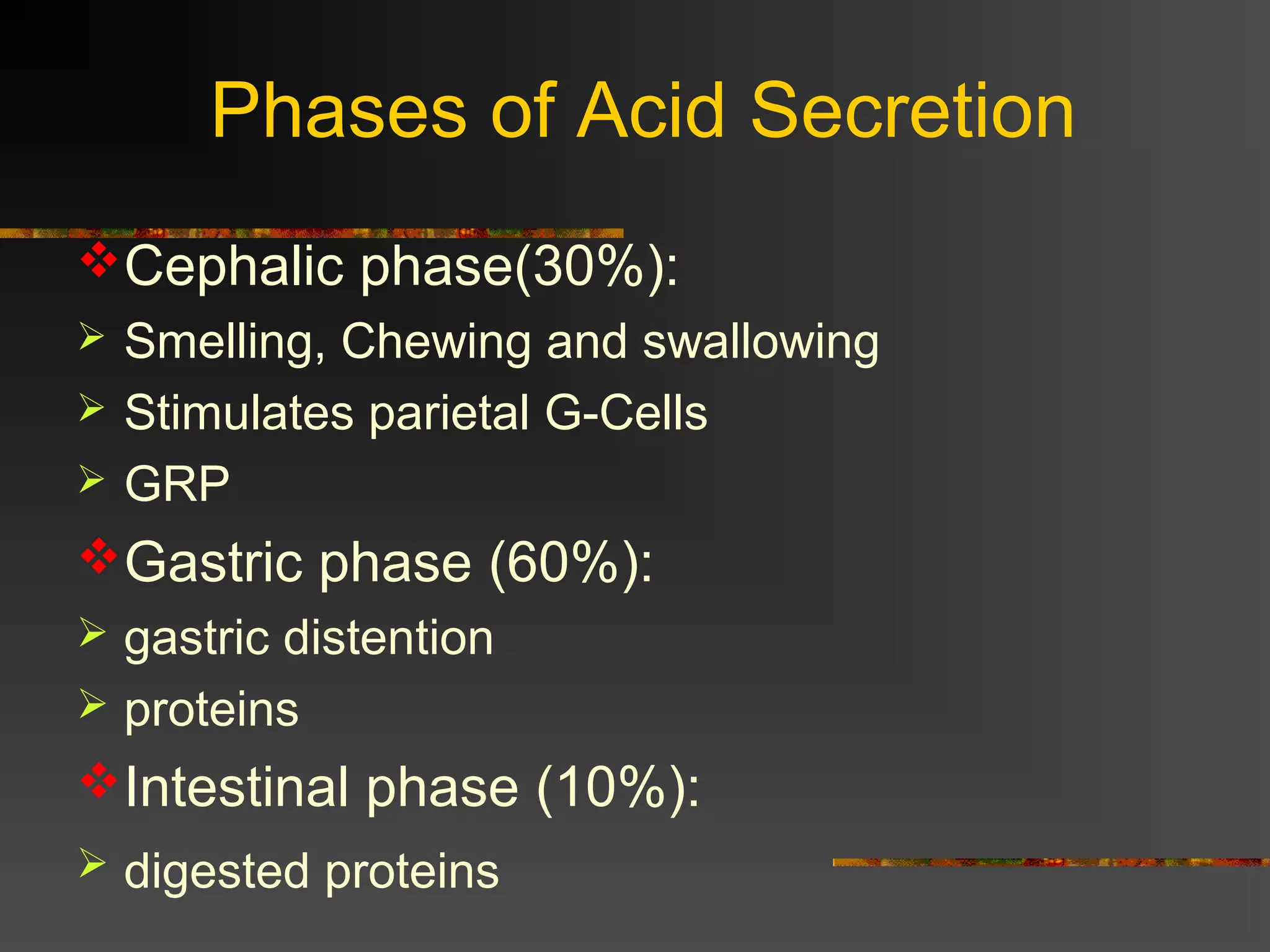 Phases of Acid Secretion

❖ Cephalic phase(30%):

➢ Smelling, Chewing and swallowing

➢ Stimulates parietal G-Cells

➢ GRP

❖ Gastric phase (60%):

➢ gastric distention

➢ proteins

❖ Intestinal phase (10%):

➢ digested proteins